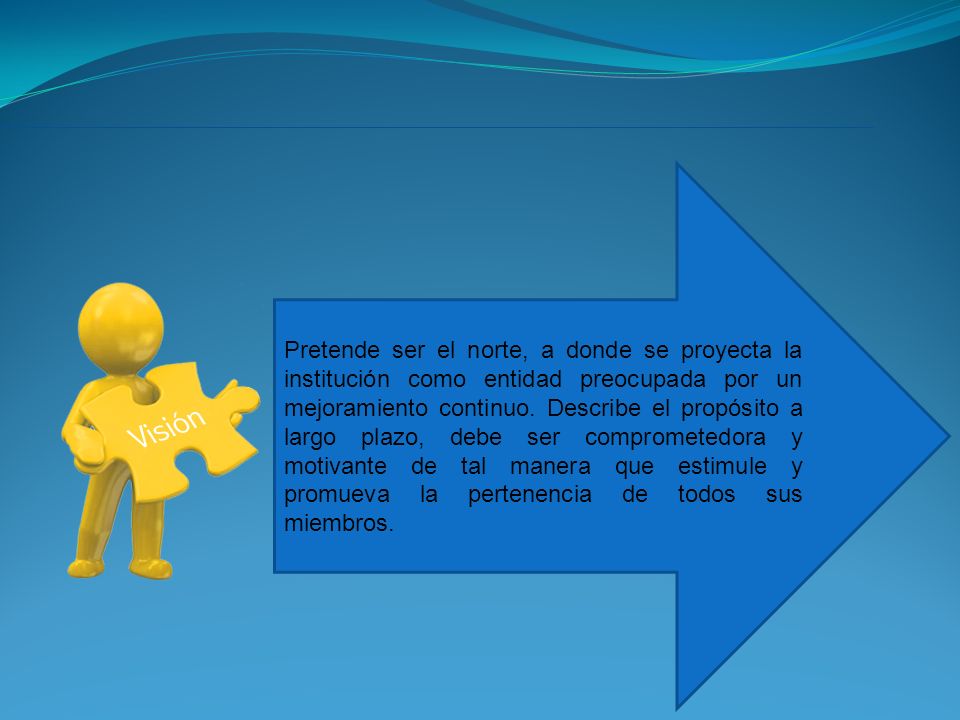 Visión

Pretende ser el norte, a donde se proyecta la institución como entidad preocupada por un mejoramiento continuo. Describe el propósito a largo plazo, debe ser comprometedora y motivante de tal manera que estimule y promueva la pertenencia de todos sus miembros.